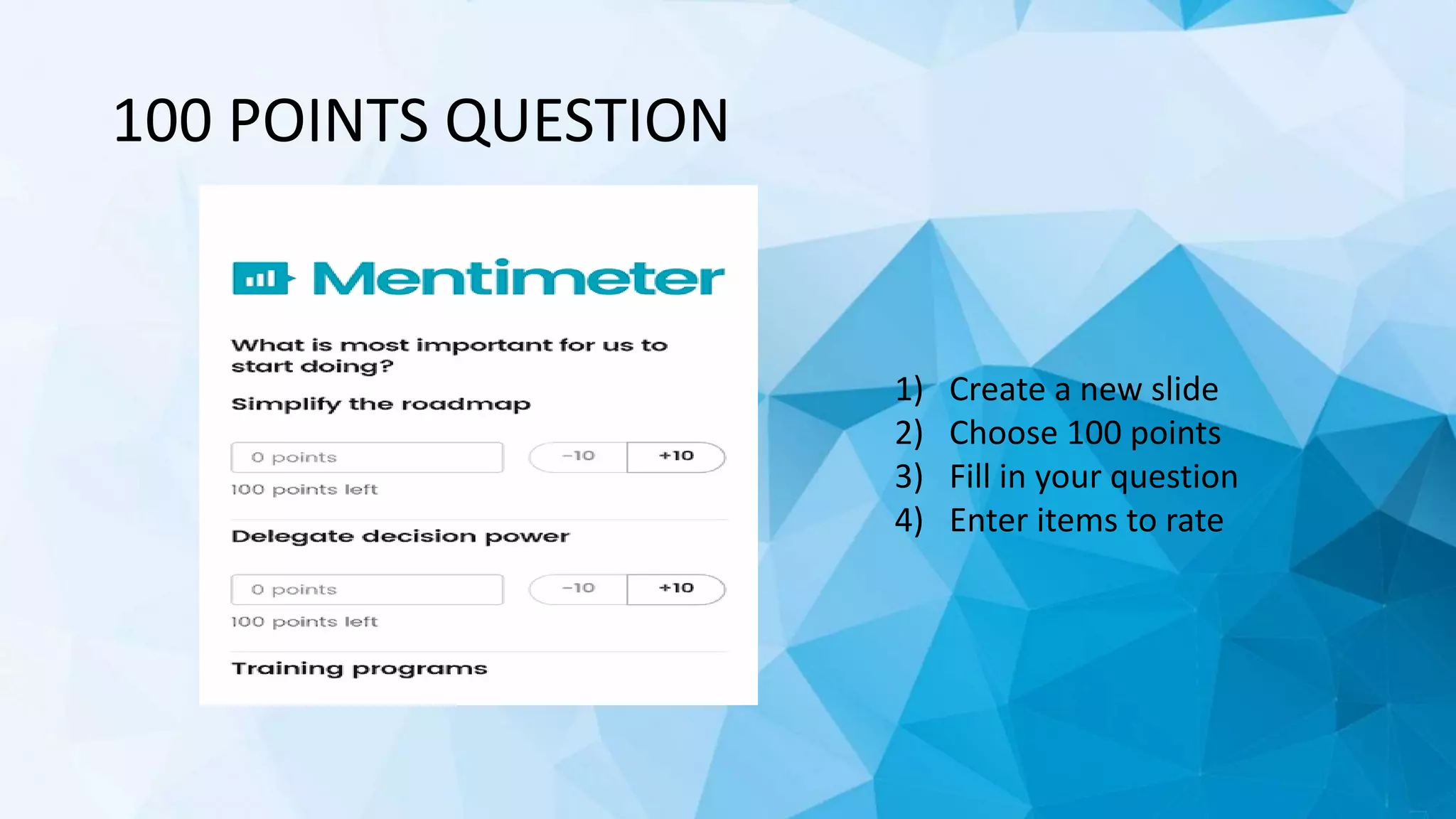 100 POINTS QUESTION

Mentimeter

What is most important for us to start doing?

Simplify the roadmap

0 points

−10

+10

100 points left

Delegate decision power

0 points

−10

+10

100 points left

Training programs

1) Create a new slide
2) Choose 100 points
3) Fill in your question
4) Enter items to rate